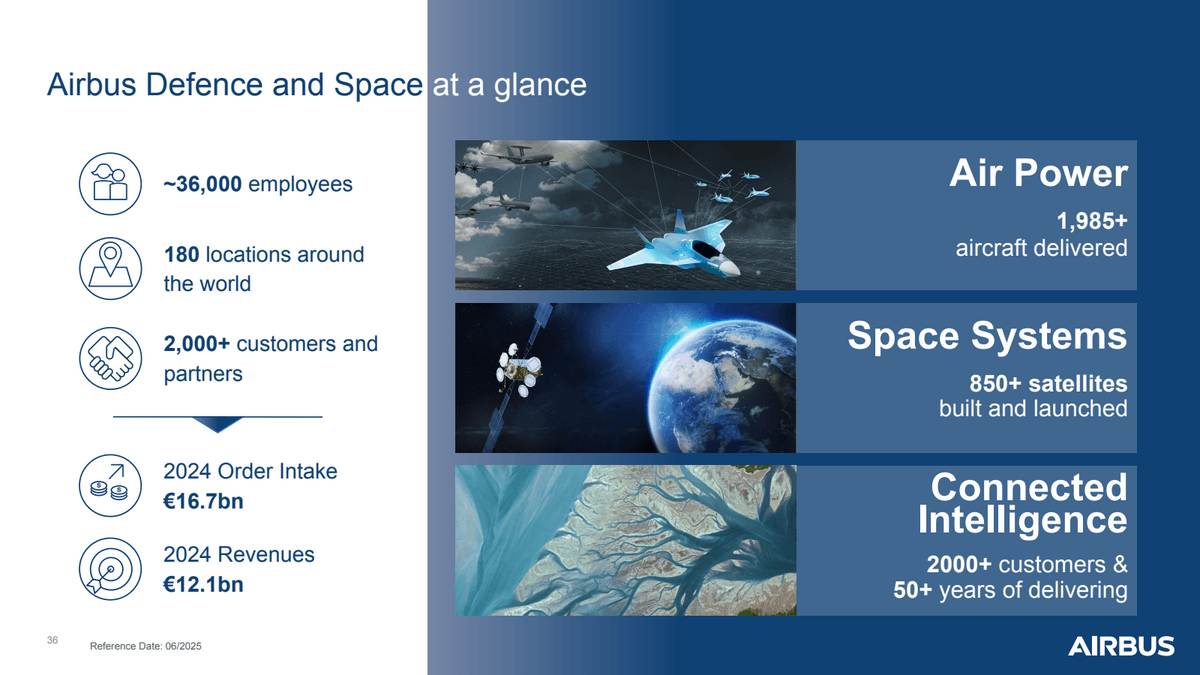 Airbus Defence and Space at a glance

~36,000 employees

180 locations around the world

2,000+ customers and partners

2024 Order Intake
€16.7bn

2024 Revenues
€12.1bn

Air Power

1,985+
aircraft delivered

Space Systems

850+ satellites
built and launched

Connected Intelligence

2000+ customers &
50+ years of delivering

36

Reference Date: 06/2025

AIRBUS